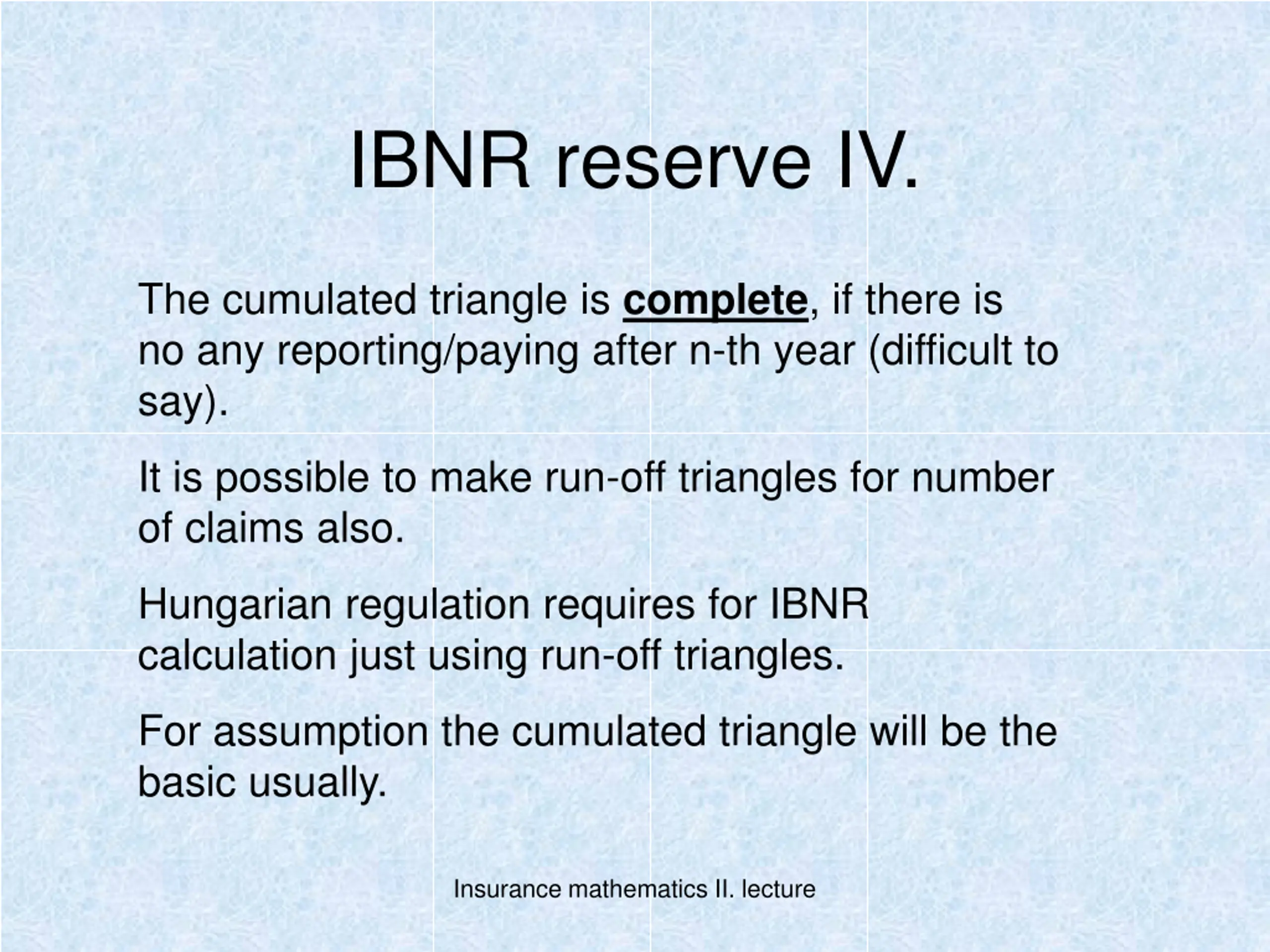 IBNR reserve IV.

The cumulated triangle is complete, if there is no any reporting/paying after n-th year (difficult to say).

It is possible to make run-off triangles for number of claims also.

Hungarian regulation requires for IBNR calculation just using run-off triangles.

For assumption the cumulated triangle will be the basic usually.

Insurance mathematics II. lecture